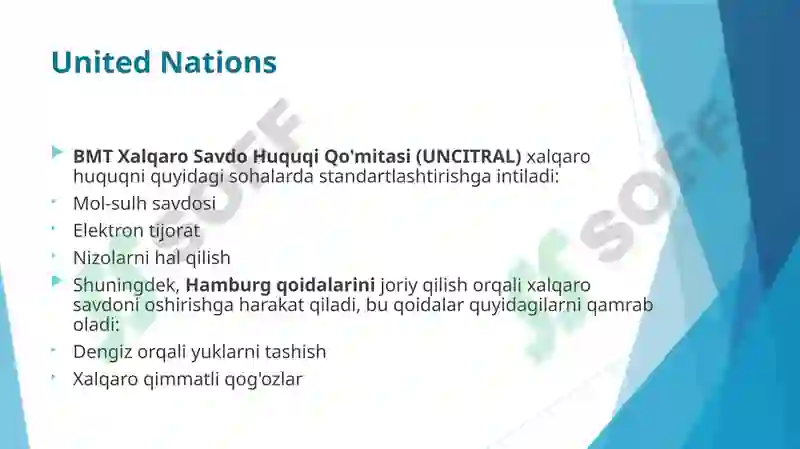 United Nations

BMT Xalqaro Savdo Huquqi Qo'mitasi (UNCITRAL) xalqaro huquqni quyidagi sohalarda standartlashtirishga intiladi:

Mol-sulh savdosi

Elektron tijorat

Nizolarni hal qilish

Shuningdek, Hamburg qoidalarini joriy qilish orqali xalqaro savdoni oshirishga harakat qiladi, bu qoidalar quyidagilarni qamrab oladi:

Dengiz orqali yuklarni tashish

Xalqaro qimmatli qog'ozlar

SOFF

SOFF